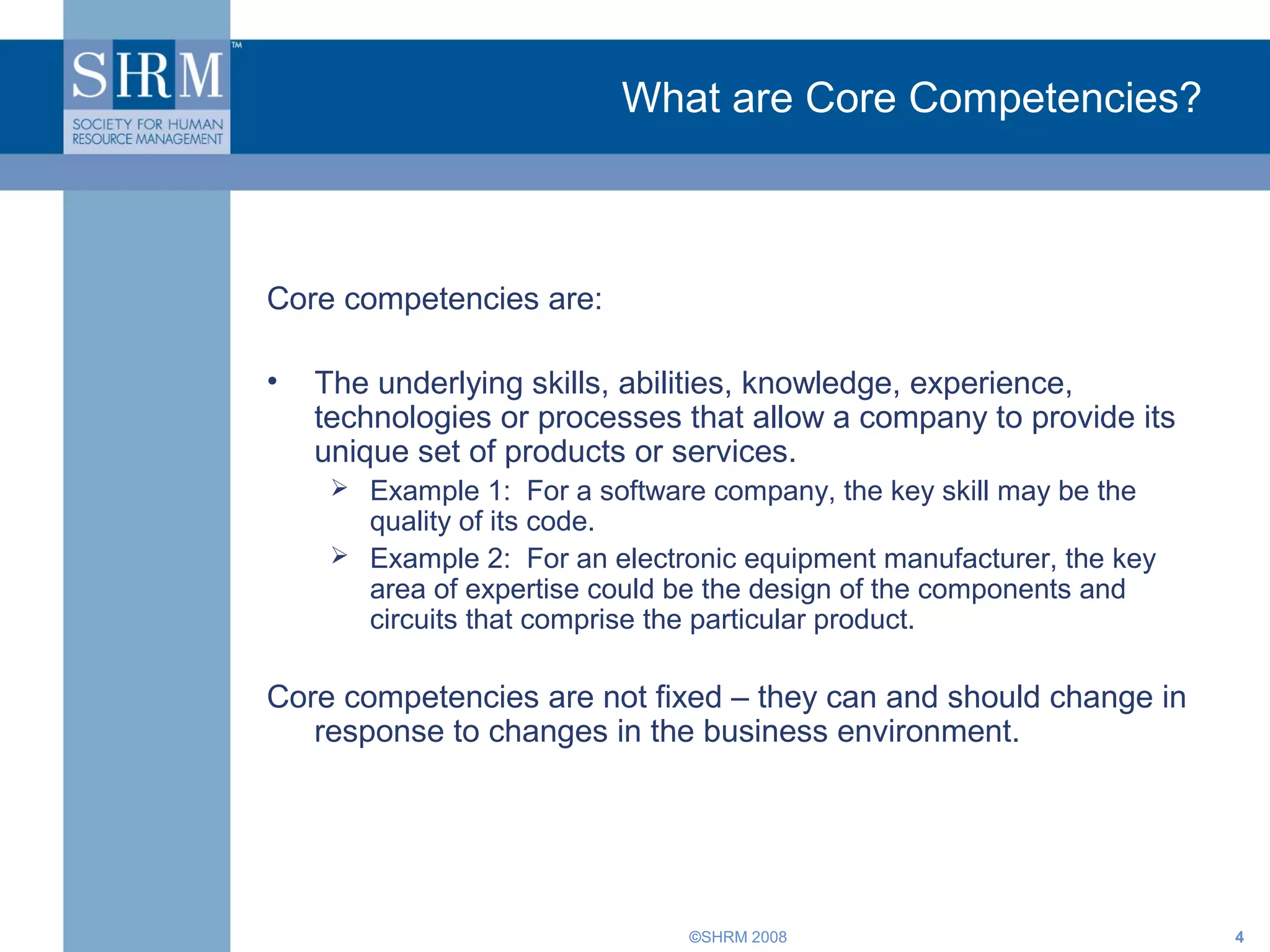 SHRM™
SOCIETY FOR HUMAN RESOURCE MANAGEMENT

What are Core Competencies?

Core competencies are:

• The underlying skills, abilities, knowledge, experience, technologies or processes that allow a company to provide its unique set of products or services.
➢ Example 1: For a software company, the key skill may be the quality of its code.
➢ Example 2: For an electronic equipment manufacturer, the key area of expertise could be the design of the components and circuits that comprise the particular product.

Core competencies are not fixed – they can and should change in response to changes in the business environment.

©SHRM 2008

4